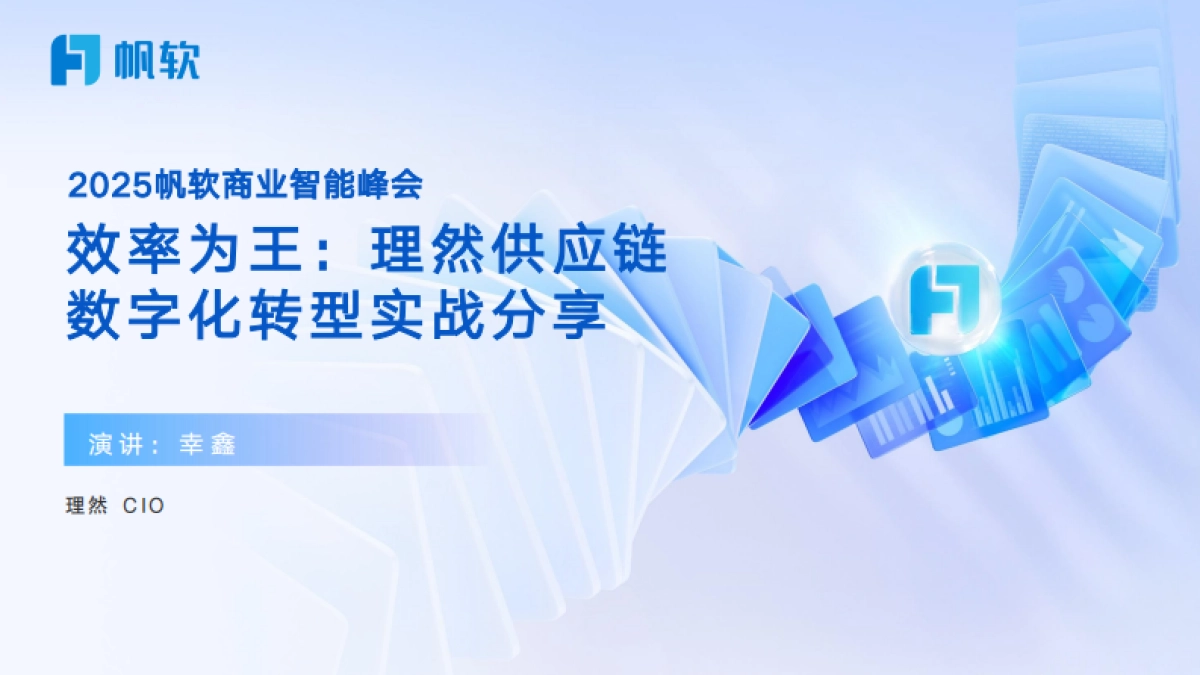 帆软

2025帆软商业智能峰会

效率为王：理然供应链数字化转型实战分享

演讲：幸鑫

理然 CIO